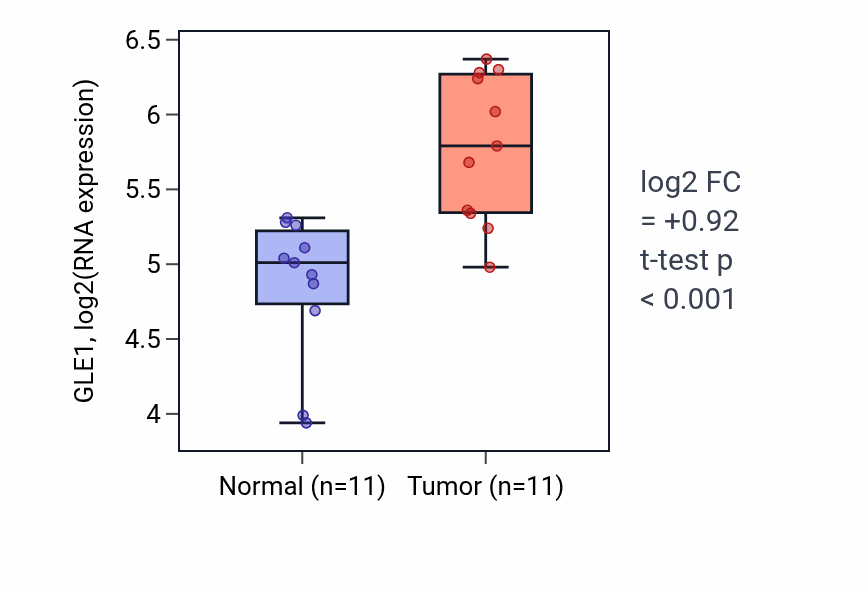 GLE1, log2(RNA expression)

6.5
6
5.5
5
4.5
4

Normal (n=11)
Tumor (n=11)

log2 FC
= +0.92
t-test p
< 0.001